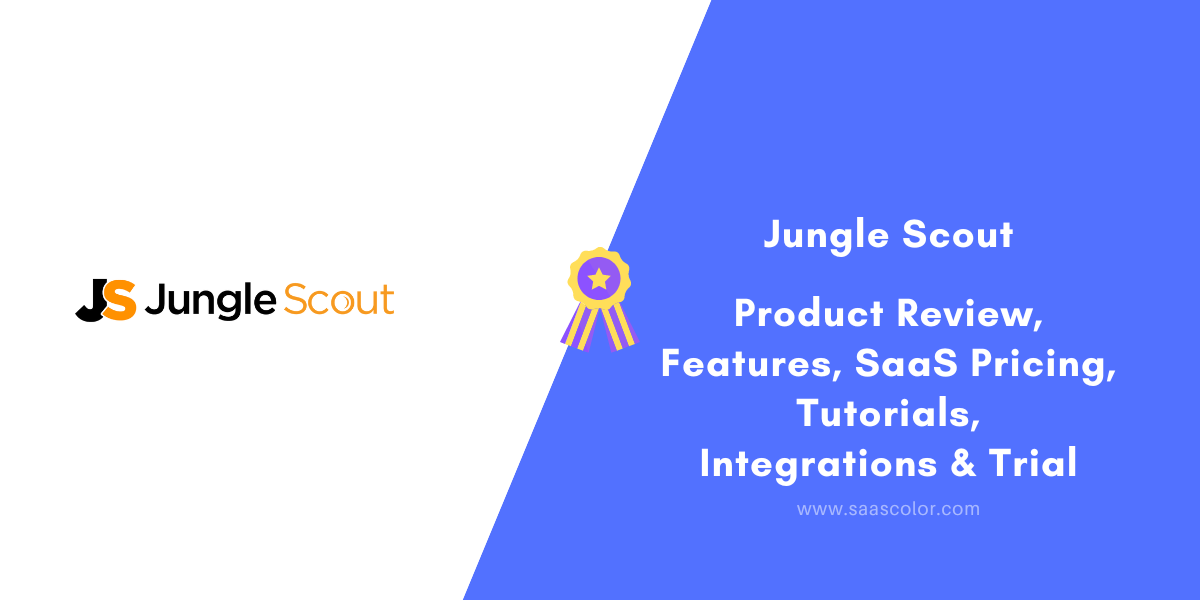 JS Jungle Scout

Jungle Scout

Product Review, Features, SaaS Pricing, Tutorials, Integrations & Trial

www.saascolor.com